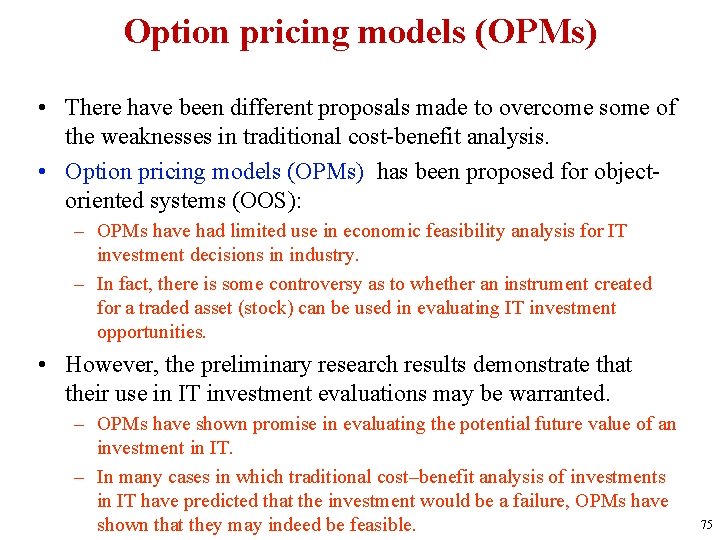 Option pricing models (OPMs)

• There have been different proposals made to overcome some of the weaknesses in traditional cost-benefit analysis.

• Option pricing models (OPMs) has been proposed for object-oriented systems (OOS):

– OPMs have had limited use in economic feasibility analysis for IT investment decisions in industry.

– In fact, there is some controversy as to whether an instrument created for a traded asset (stock) can be used in evaluating IT investment opportunities.

• However, the preliminary research results demonstrate that their use in IT investment evaluations may be warranted.

– OPMs have shown promise in evaluating the potential future value of an investment in IT.

– In many cases in which traditional cost–benefit analysis of investments in IT have predicted that the investment would be a failure, OPMs have shown that they may indeed be feasible.

75